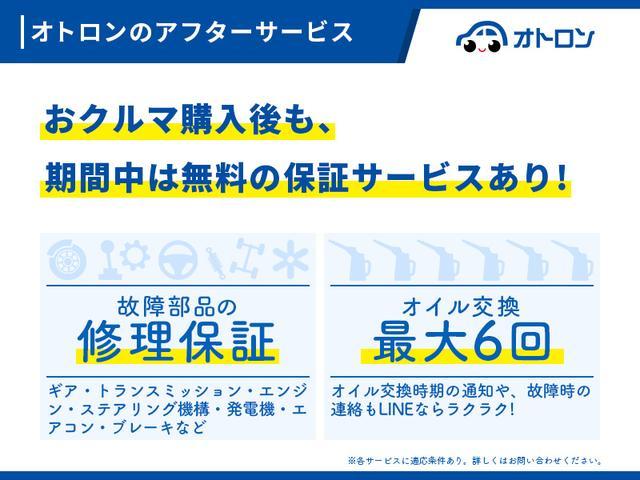 オトロンのアフターサービス

オトロン

おクルマ購入後も、
期間中は無料の保証サービスあり！

故障部品の
修理保証

ギア・トランスミッション・エンジン・ステアリング機構・発電機・エアコン・ブレーキなど

オイル交換
最大6回

オイル交換時期の通知や、故障時の連絡もLINEならラクラク!

※各サービスに適応条件あり。詳しくはお問い合わせください。